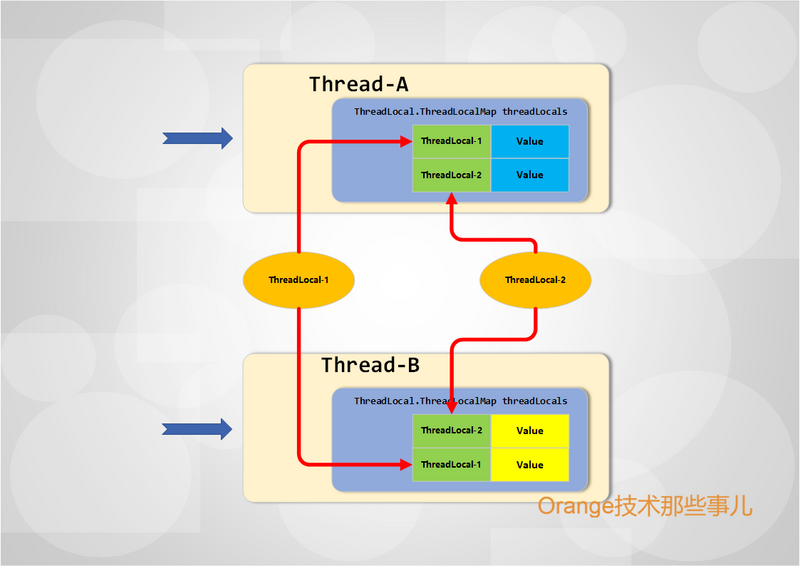 Thread-A

ThreadLocal.ThreadLocalMap threadLocals

| ThreadLocal-1 | Value |
|---|---|
| ThreadLocal-2 | Value |

ThreadLocal-1

ThreadLocal-2

Thread-B

ThreadLocal.ThreadLocalMap threadLocals

| ThreadLocal-2 | Value |
|---|---|
| ThreadLocal-1 | Value |

Orange技术那些事儿